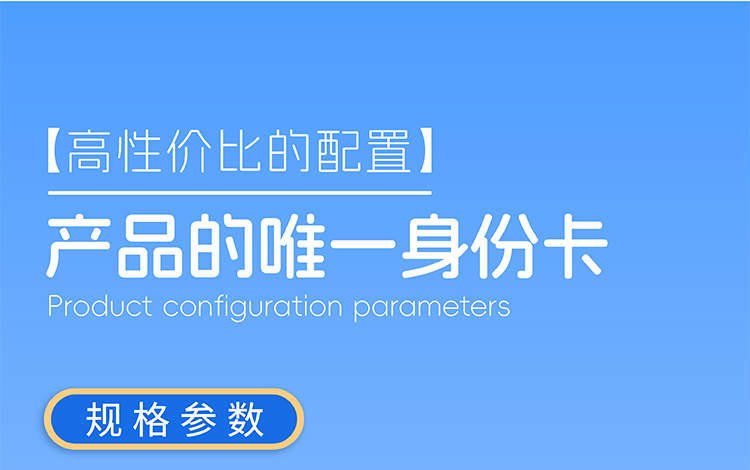 【高性价比的配置】

产品的唯一身份卡

Product configuration parameters

规格参数